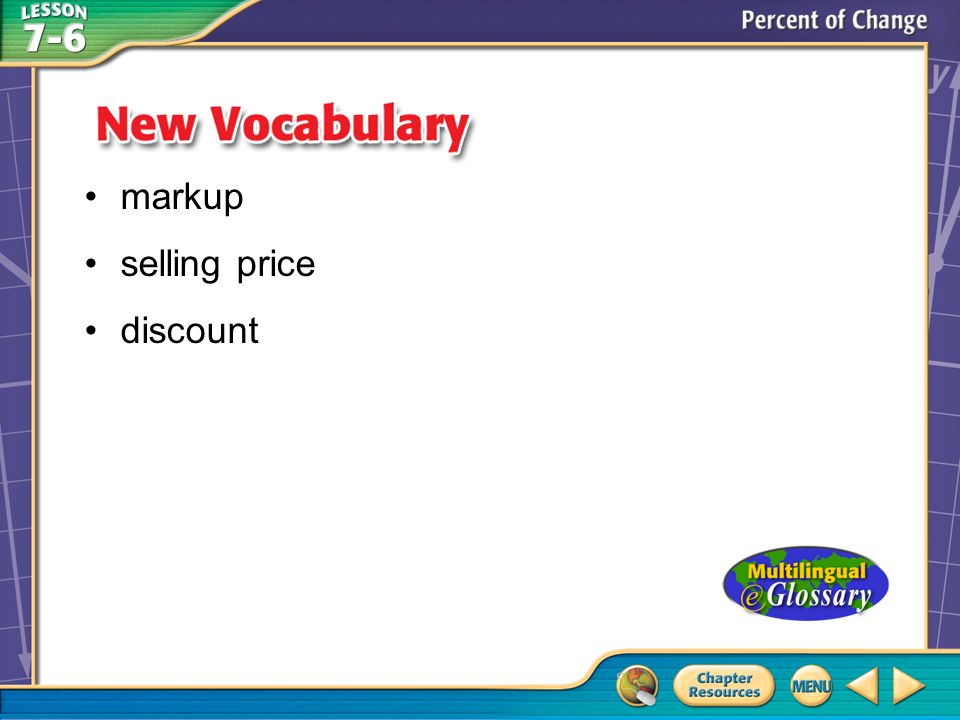 LESSON 7-6

Percent of Change

New Vocabulary

• markup

• selling price

• discount

Multilingual eGlossary

Chapter Resources

MENU